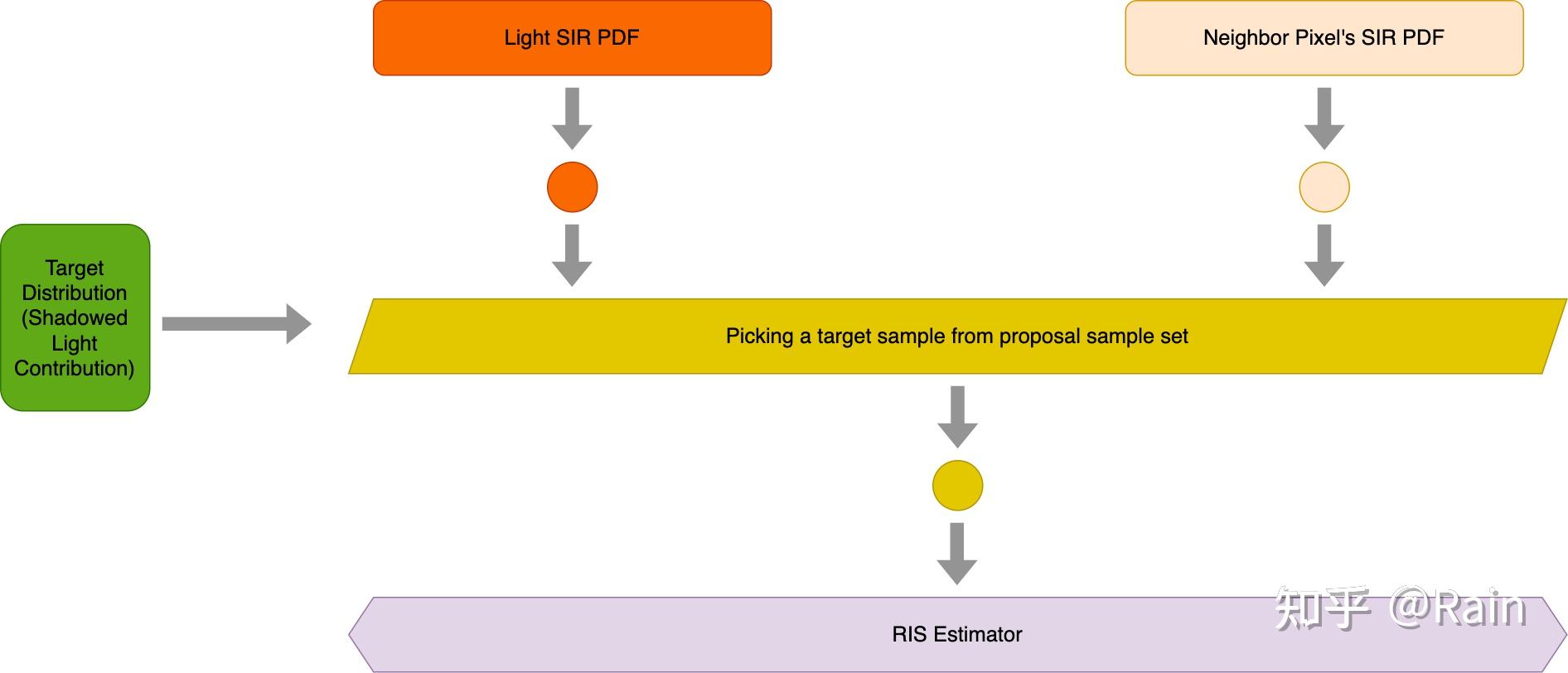 Light SIR PDF

Neighbor Pixel's SIR PDF

Target Distribution (Shadowed Light Contribution)

Picking a target sample from proposal sample set

RIS Estimator

知乎 @Rain